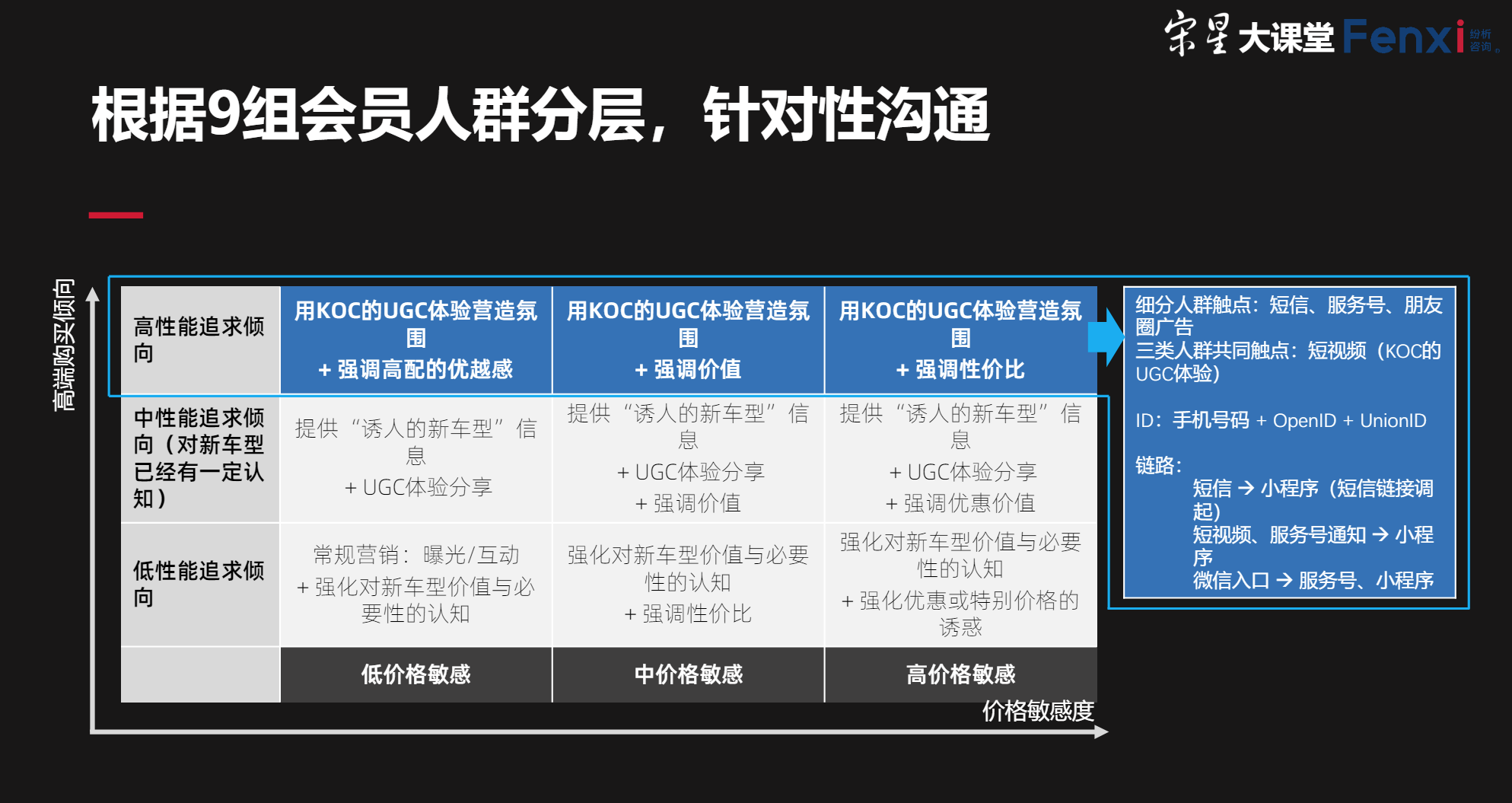 宋星大课堂 Fenxi 纷析咨询

根据9组会员人群分层，针对性沟通

高端购买倾向

| 高性能追求倾向 | 用KOC的UGC体验营造氛围 + 强调高配的优越感 | 用KOC的UGC体验营造氛围 + 强调价值 | 用KOC的UGC体验营造氛围 + 强调性价比 |
|---|---|---|---|
| 中性能追求倾向（对新车型已经有一定认知） | 提供“诱人的新车型”信息 + UGC体验分享 | 提供“诱人的新车型”信息 + UGC体验分享 + 强调价值 | 提供“诱人的新车型”信息 + UGC体验分享 + 强调优惠价值 |
| 低性能追求倾向 | 常规营销：曝光/互动 + 强化对新车型价值与必要性的认知 | 强化对新车型价值与必要性的认知 + 强调性价比 | 强化对新车型价值与必要性的认知 + 强化优惠或特别价格的诱惑 |
| | 低价格敏感 | 中价格敏感 | 高价格敏感 |

价格敏感度

细分人群触点：短信、服务号、朋友圈广告
三类人群共同触点：短视频（KOC的UGC体验）

ID：手机号码 + OpenID + UnionID

链路：
短信 → 小程序（短信链接调起）
短视频、服务号通知 → 小程序
微信入口 → 服务号、小程序